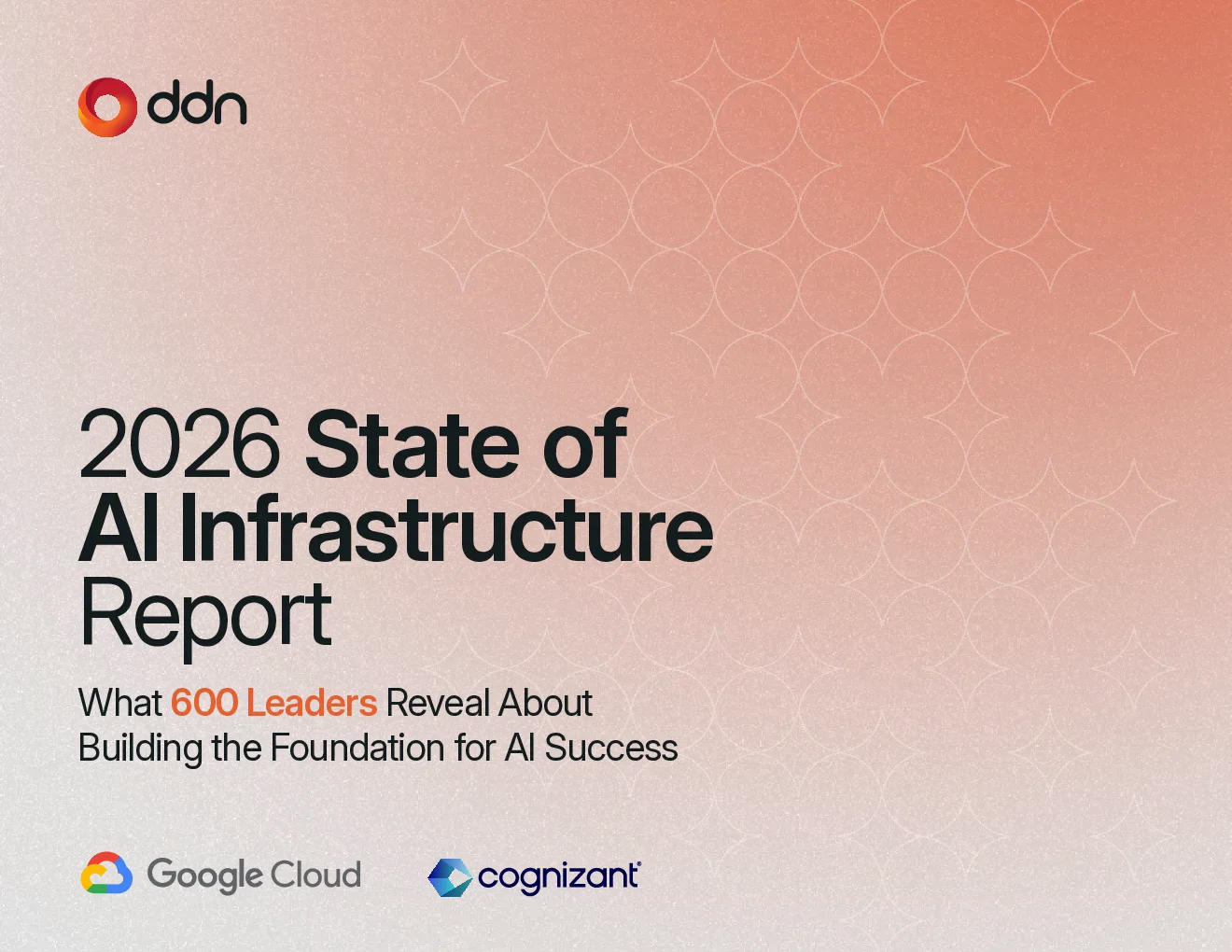 ddn

2026 State of AI Infrastructure Report

What 600 Leaders Reveal About Building the Foundation for AI Success

Google Cloud

cognizant